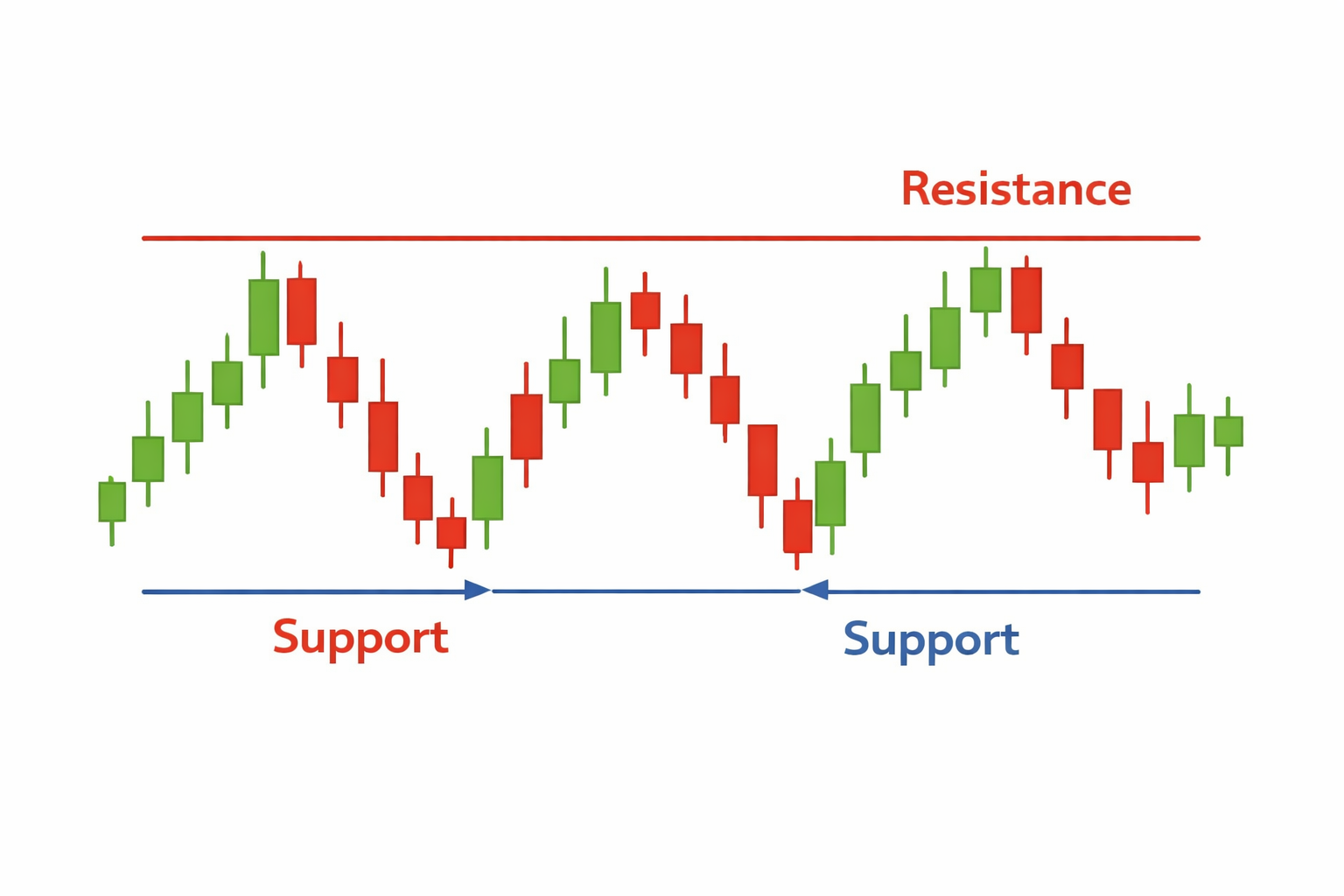 Resistance

Support

Support